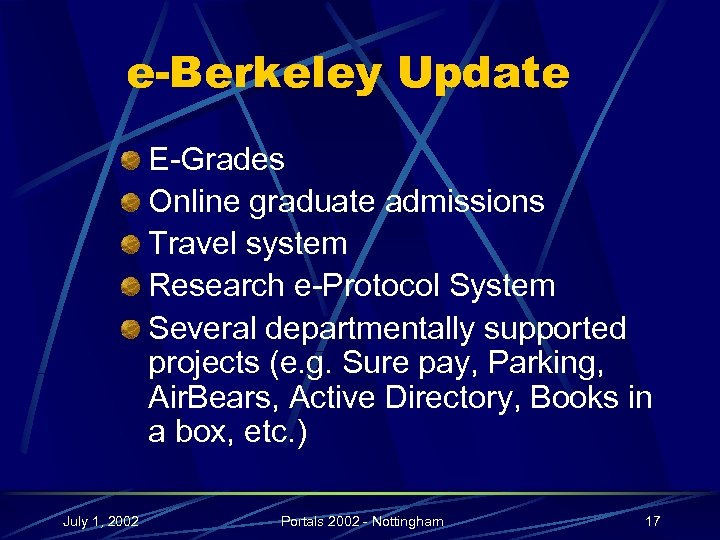 e-Berkeley Update

E-Grades

Online graduate admissions

Travel system

Research e-Protocol System

Several departmentally supported projects (e.g. Sure pay, Parking, AirBears, Active Directory, Books in a box, etc.)

July 1, 2002

Portals 2002 - Nottingham

17